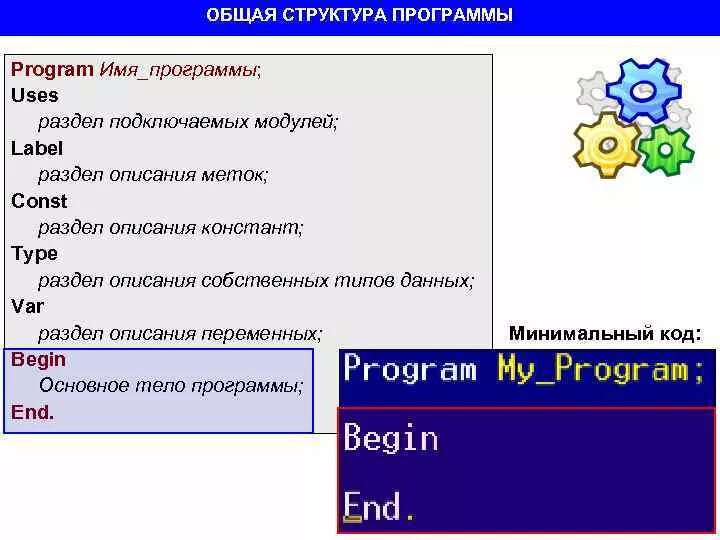 ОБЩАЯ СТРУКТУРА ПРОГРАММЫ

Program Имя_программы;
Uses
раздел подключаемых модулей;
Label
раздел описания меток;
Const
раздел описания констант;
Type
раздел описания собственных типов данных;
Var
раздел описания переменных;
Begin
Основное тело программы;
End.

Минимальный код:

Program My_Program;
Begin
End.